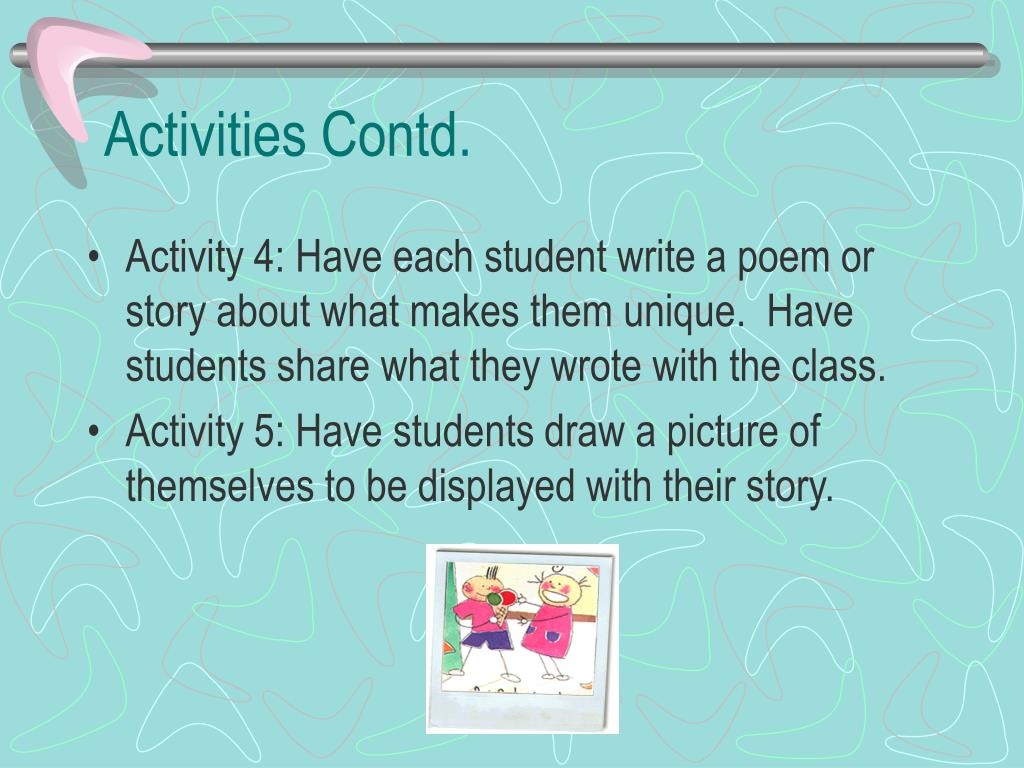 Activities Contd.

• Activity 4: Have each student write a poem or story about what makes them unique. Have students share what they wrote with the class.
• Activity 5: Have students draw a picture of themselves to be displayed with their story.